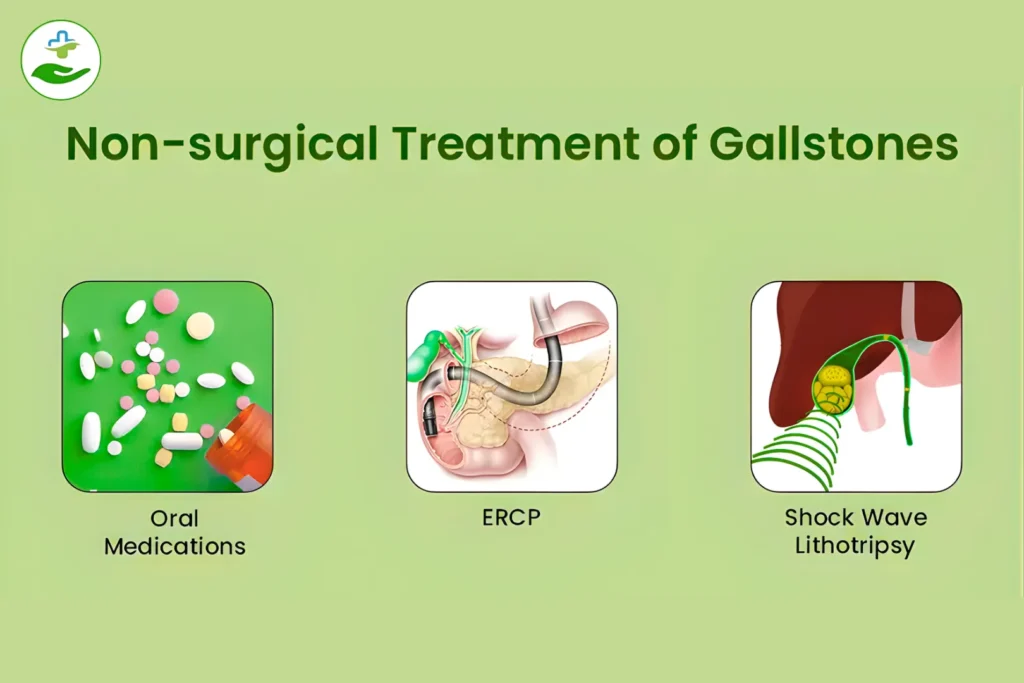 Non-surgical Treatment of Gallstones

Oral Medications

ERCP

Shock Wave Lithotripsy